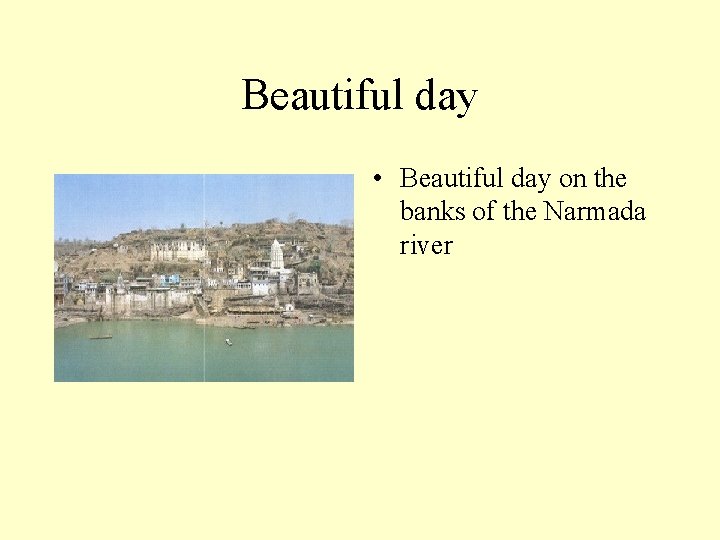 Beautiful day

• Beautiful day on the banks of the Narmada river